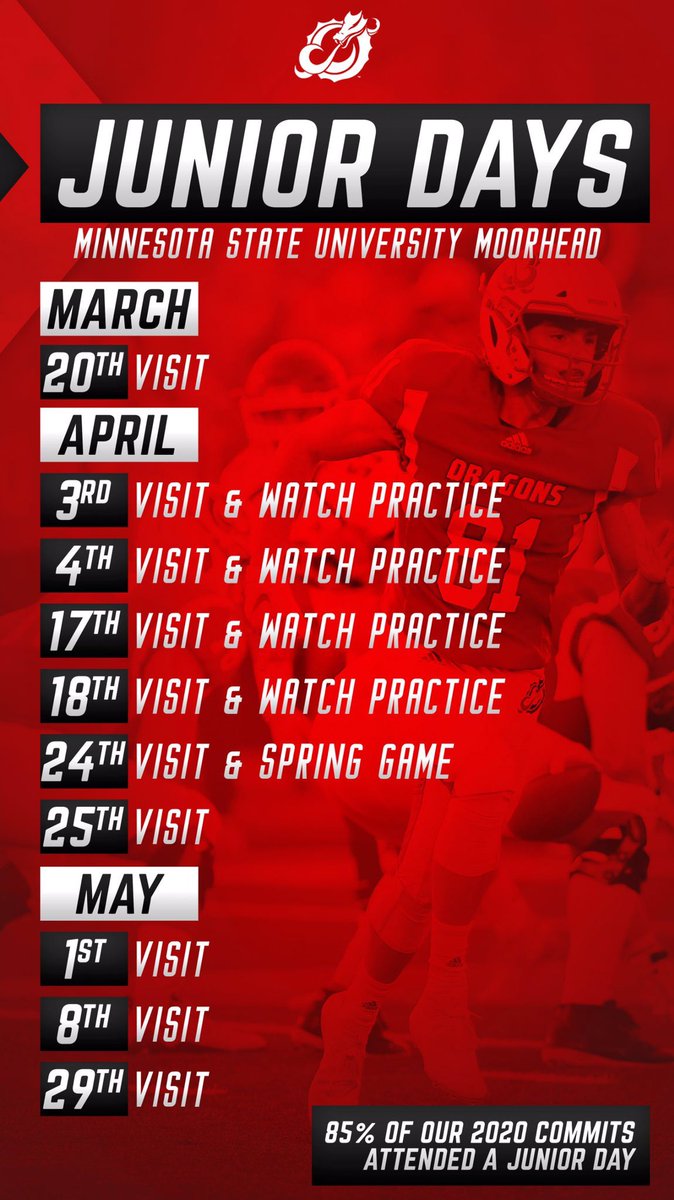 JUNIOR DAYS
MINNESOTA STATE UNIVERSITY MOORHEAD

MARCH
20TH VISIT

APRIL
3RD VISIT & WATCH PRACTICE
4TH VISIT & WATCH PRACTICE
17TH VISIT & WATCH PRACTICE
18TH VISIT & WATCH PRACTICE
24TH VISIT & SPRING GAME
25TH VISIT

MAY
1ST VISIT
8TH VISIT
29TH VISIT

DRAGONS
81

85% OF OUR 2020 COMMITS ATTENDED A JUNIOR DAY